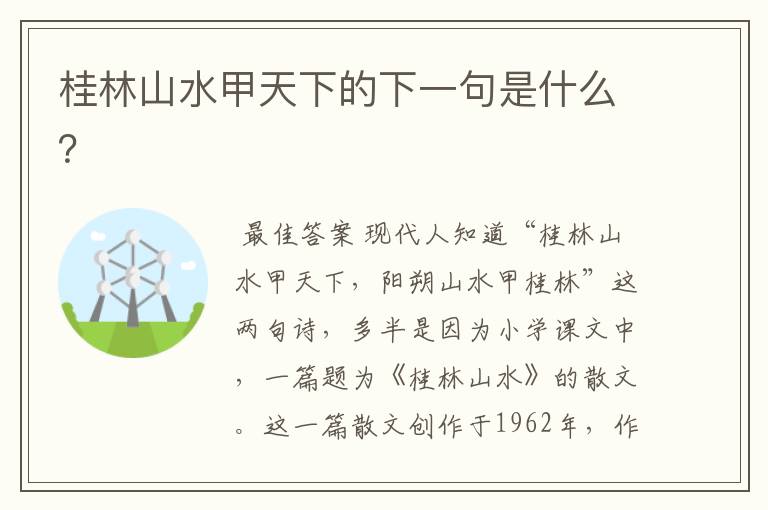 桂林山水甲天下的下一句是什么?

最佳答案 现代人知道“桂林山水甲天下，阳朔山水甲桂林”这两句诗，多半是因为小学课文中，一篇题为《桂林山水》的散文。这一篇散文创作于1962年，作